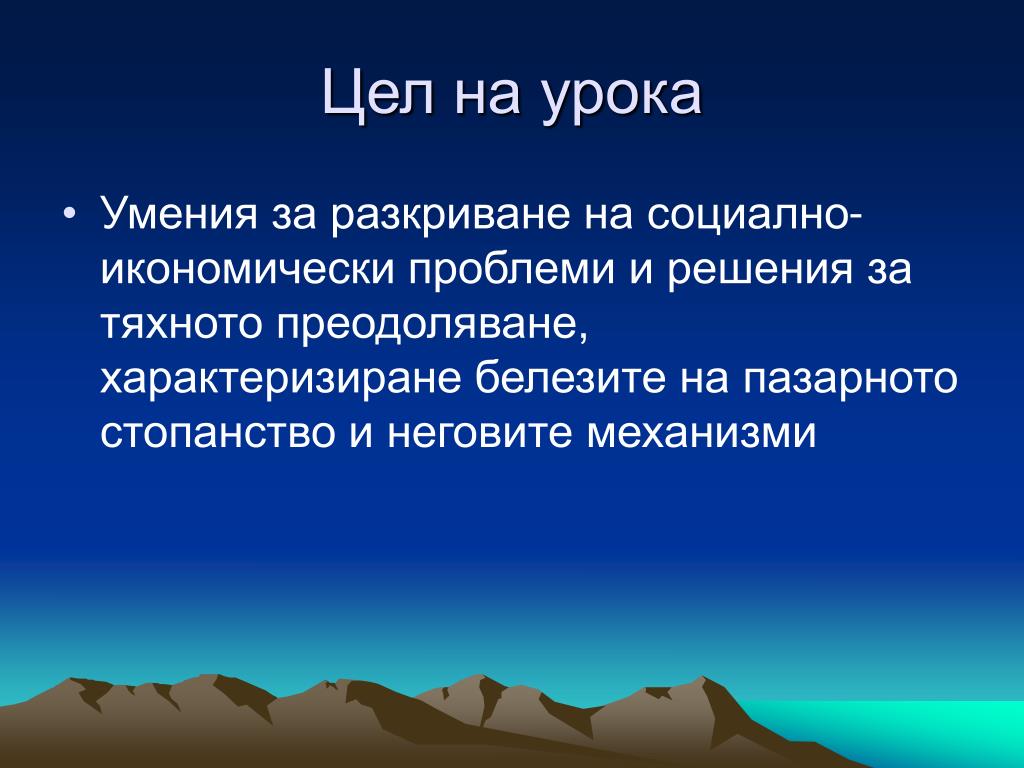 Цел на урока

• Умения за разкриване на социално-икономически проблеми и решения за тяхното преодоляване, характеризиране белезите на пазарното стопанство и неговите механизми